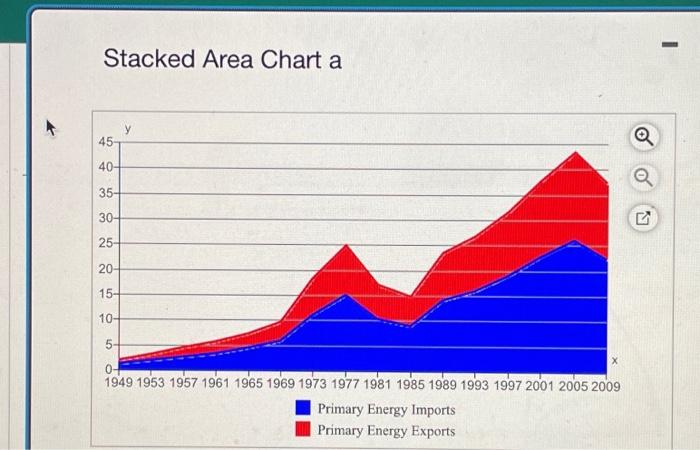 Stacked Area Chart a

y

45
40
35
30
25
20
15
10
5
0

x

1949 1953 1957 1961 1965 1969 1973 1977 1981 1985 1989 1993 1997 2001 2005 2009

Primary Energy Imports
Primary Energy Exports